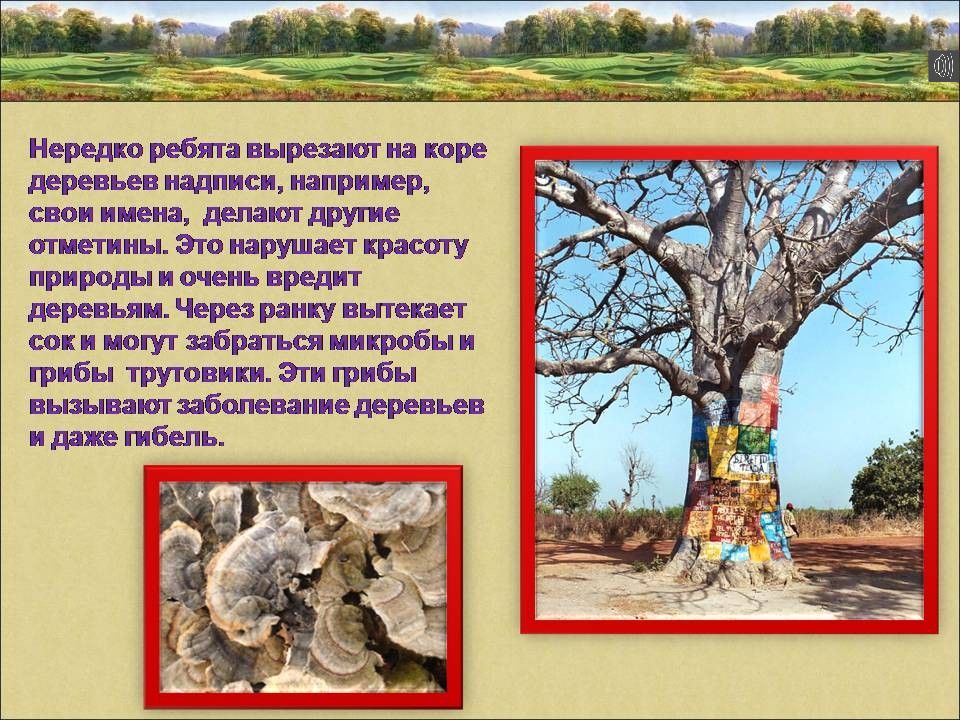 Нередко ребята вырезают на коре деревьев надписи, например, свои имена, делают другие отметины. Это нарушает красоту природы и очень вредит деревьям. Через ранку вытекает сок и могут забраться микробы и грибы трутовики. Эти грибы вызывают заболевание деревьев и даже гибель.